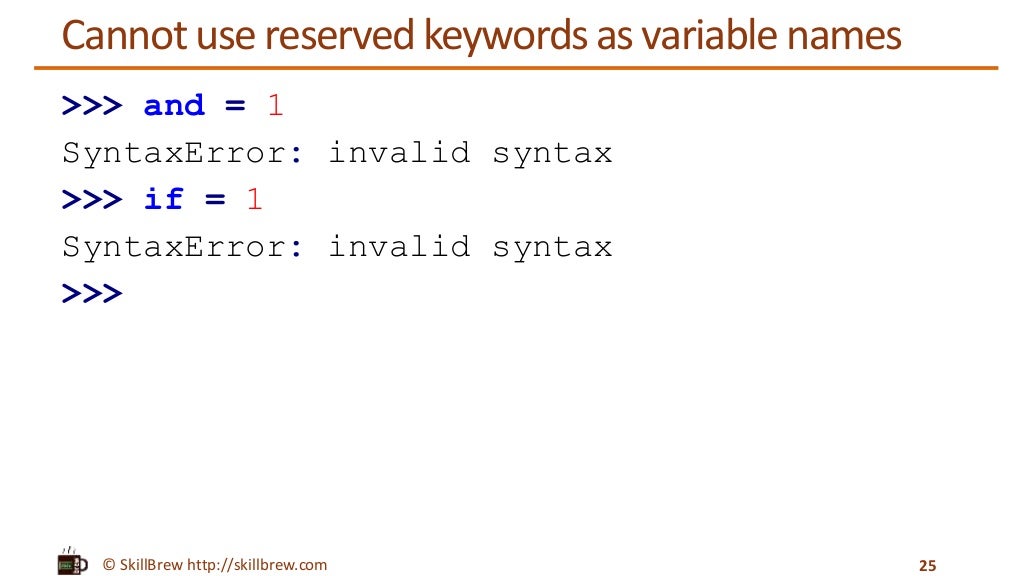 Cannot use reserved keywords as variable names

>>> and = 1
SyntaxError: invalid syntax
>>> if = 1
SyntaxError: invalid syntax
>>>

© SkillBrew http://skillbrew.com

25